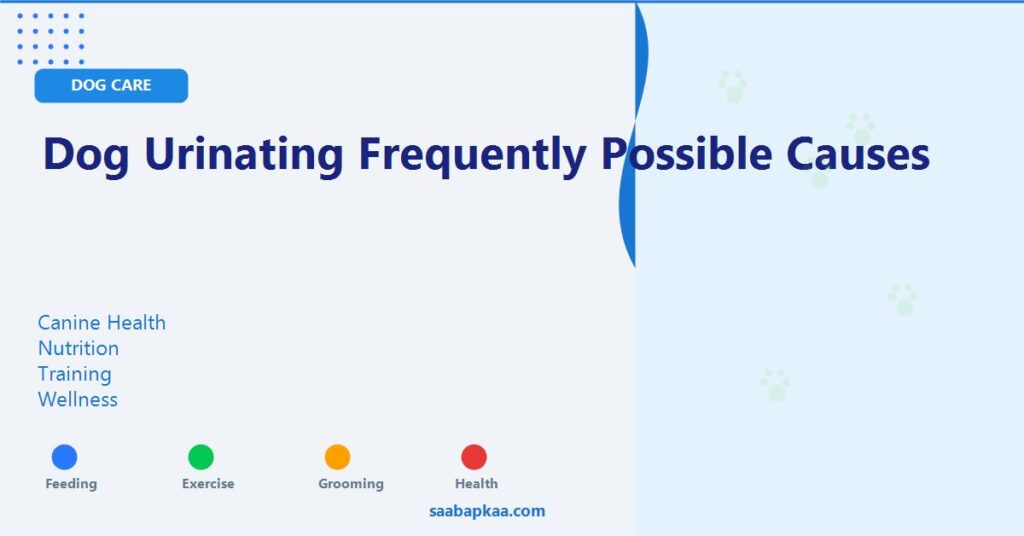 DOG CARE

Dog Urinating Frequently Possible Causes

Canine Health
Nutrition
Training
Wellness

Feeding
Exercise
Grooming
Health

saabapkaa.com